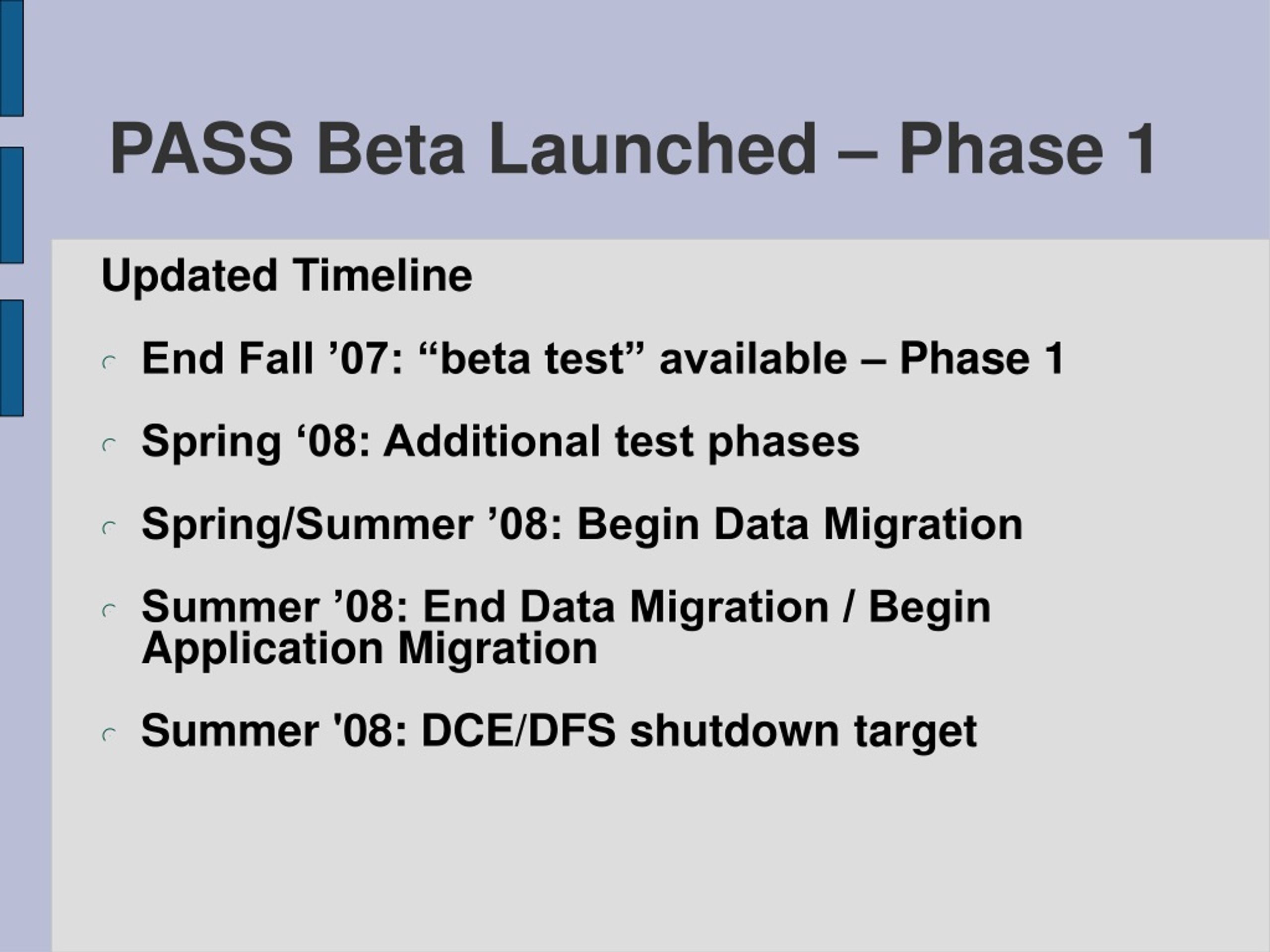 PASS Beta Launched – Phase 1

Updated Timeline

End Fall ’07: “beta test” available – Phase 1

Spring ‘08: Additional test phases

Spring/Summer ’08: Begin Data Migration

Summer ’08: End Data Migration / Begin Application Migration

Summer '08: DCE/DFS shutdown target